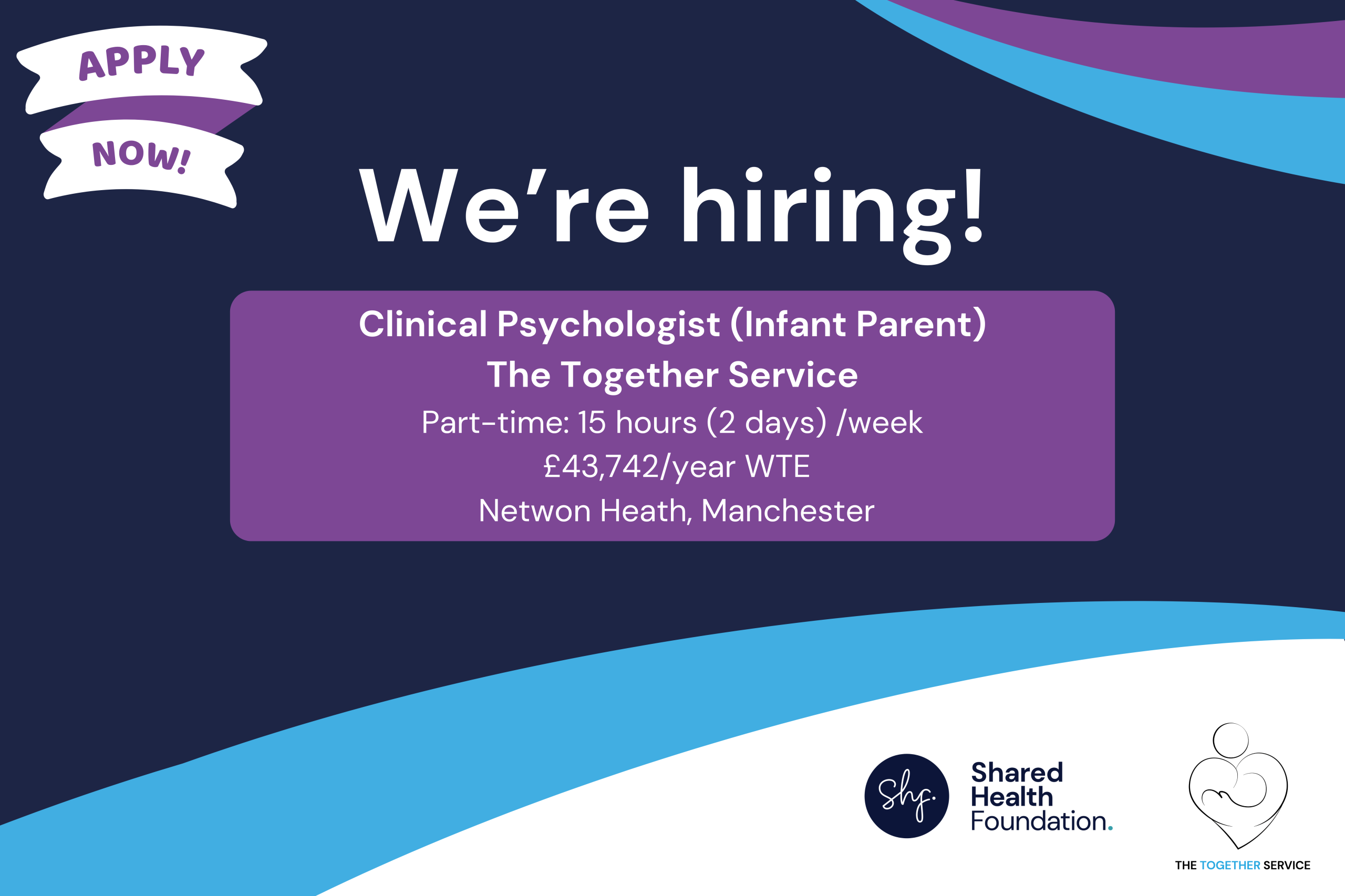 APPLY
NOW!

We're hiring!

Clinical Psychologist (Infant Parent)
The Together Service
Part-time: 15 hours (2 days) /week
£43,742/year WTE
Netwon Heath, Manchester

Shf.
Shared Health Foundation.

THE TOGETHER SERVICE